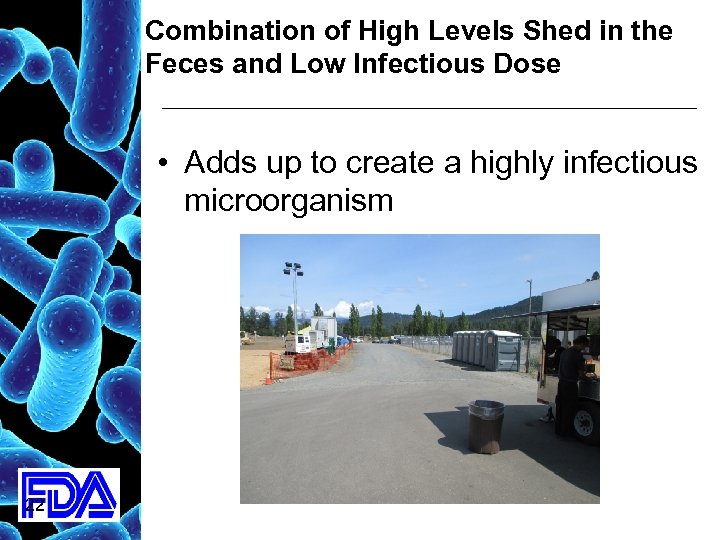 Combination of High Levels Shed in the Feces and Low Infectious Dose

• Adds up to create a highly infectious microorganism

FDA

42